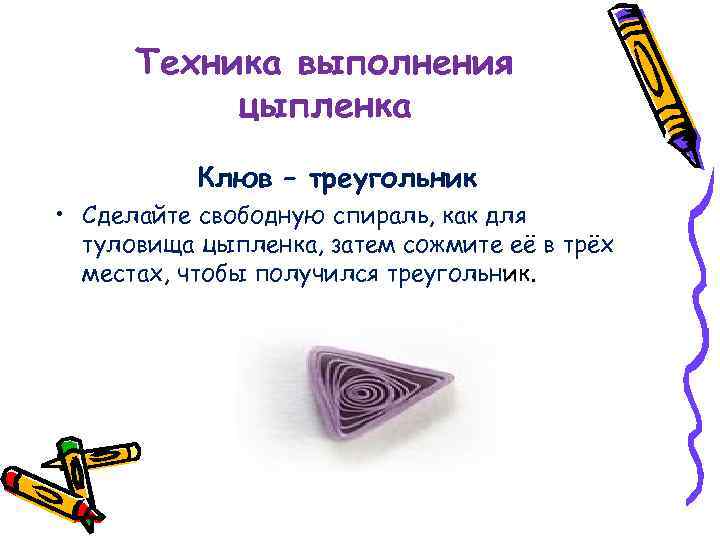 Техника выполнения цыпленка

Клюв – треугольник

• Сделайте свободную спираль, как для туловища цыпленка, затем сожмите её в трёх местах, чтобы получился треугольник.